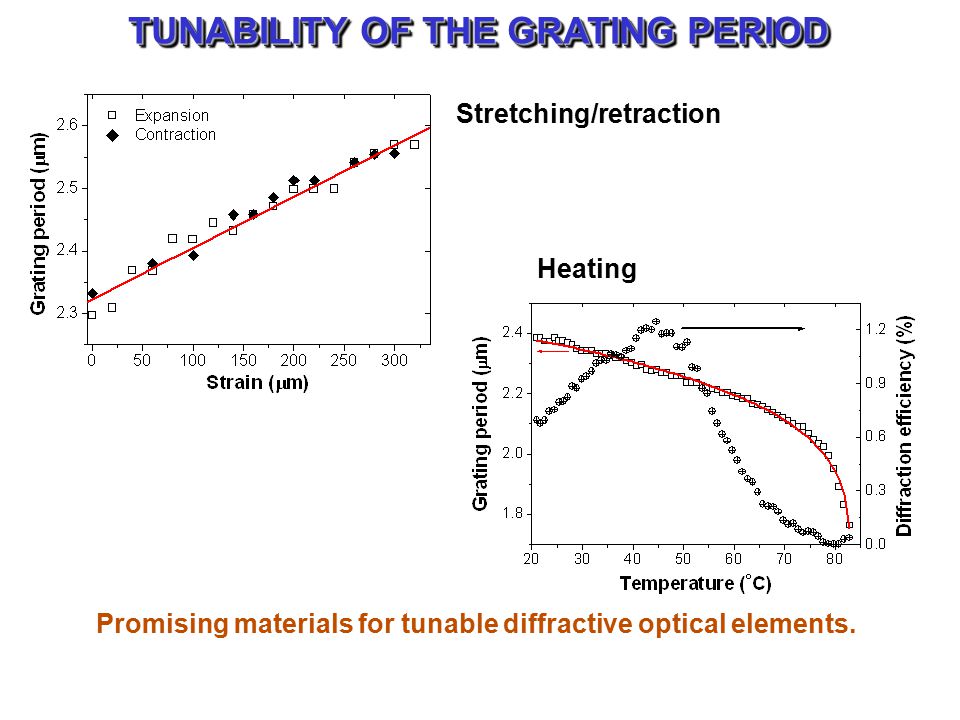 TUNABILITY OF THE GRATING PERIOD

Expansion
Contraction

Grating period ($\mu$m)

2.6
2.5
2.4
2.3

0 50 100 150 200 250 300

Strain ($\mu$m)

Stretching/retraction

Heating

Grating period ($\mu$m)

2.4
2.2
2.0
1.8

20 30 40 50 60 70 80

Temperature ($^{\circ}$C)

Diffraction efficiency (%)

1.2
0.9
0.6
0.3
0.0

Promising materials for tunable diffractive optical elements.